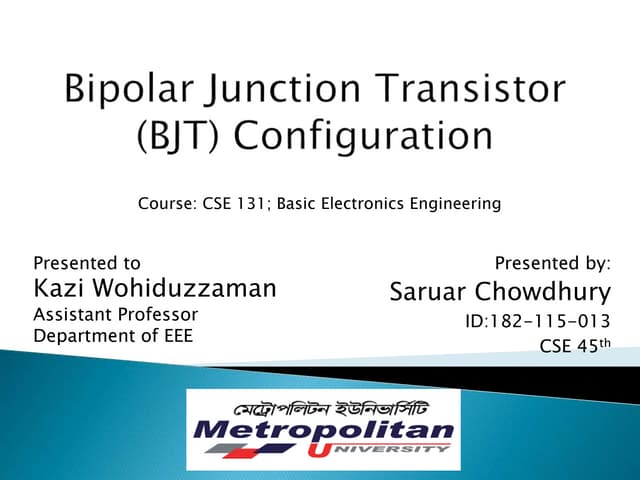 Bipolar Junction Transistor (BJT) Configuration

Course: CSE 131; Basic Electronics Engineering

Presented to
Kazi Wohiduzzaman
Assistant Professor
Department of EEE

Presented by:
Saruar Chowdhury
ID:182-115-013
CSE 45$^{th}$

মেট্রোপলিটন ইউনিভার্সিটি
Metropolitan
UNIVERSITY